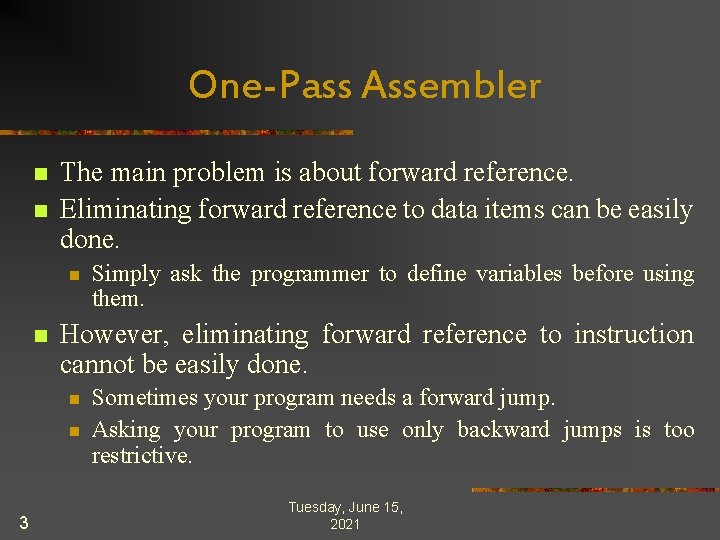 One-Pass Assembler

The main problem is about forward reference.

Eliminating forward reference to data items can be easily done.

Simply ask the programmer to define variables before using them.

However, eliminating forward reference to instruction cannot be easily done.

Sometimes your program needs a forward jump.

Asking your program to use only backward jumps is too restrictive.

3

Tuesday, June 15, 2021